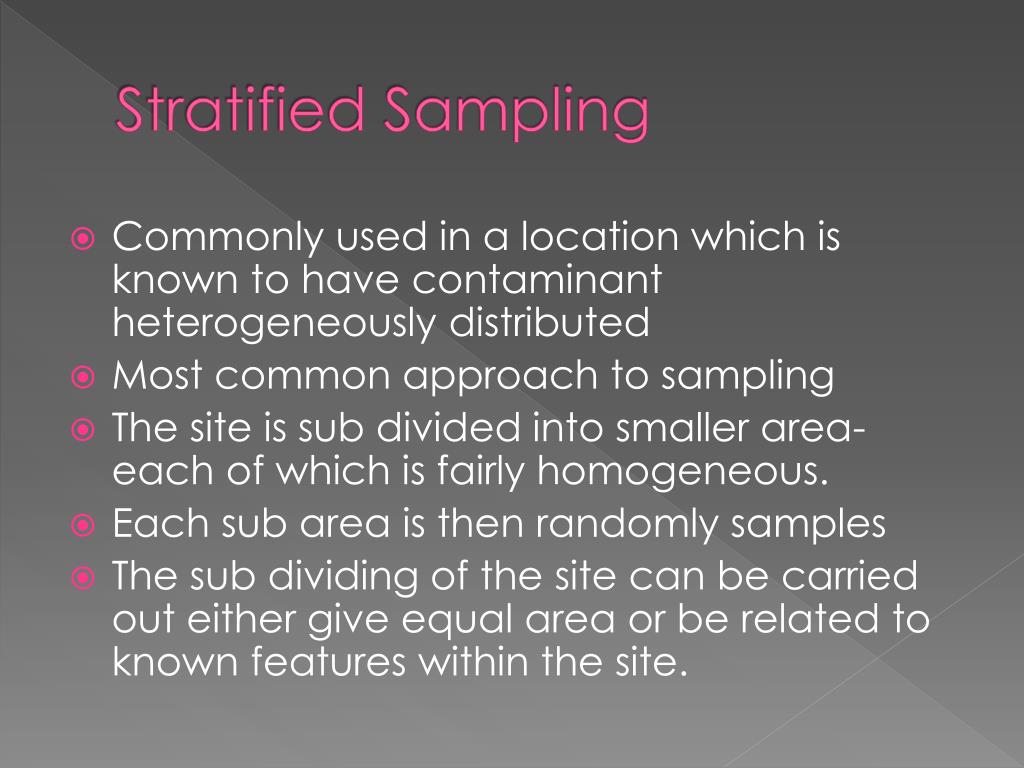 Stratified Sampling

Commonly used in a location which is known to have contaminant heterogeneously distributed
Most common approach to sampling
The site is sub divided into smaller area- each of which is fairly homogeneous.
Each sub area is then randomly samples
The sub dividing of the site can be carried out either give equal area or be related to known features within the site.